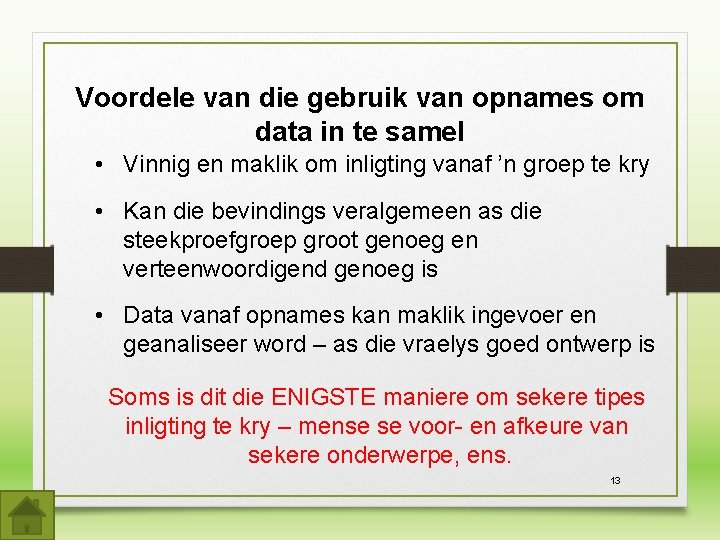 Voordele van die gebruik van opnames om data in te samel

• Vinnig en maklik om inligting vanaf 'n groep te kry

• Kan die bevindings veralgemeen as die steekproefgroep groot genoeg en verteenwoordigend genoeg is

• Data vanaf opnames kan maklik ingevoer en geanaliseer word – as die vraelys goed ontwerp is

Soms is dit die ENIGSTE maniere om sekere tipes inligting te kry – mense se voor- en afkeure van sekere onderwerpe, ens.

13